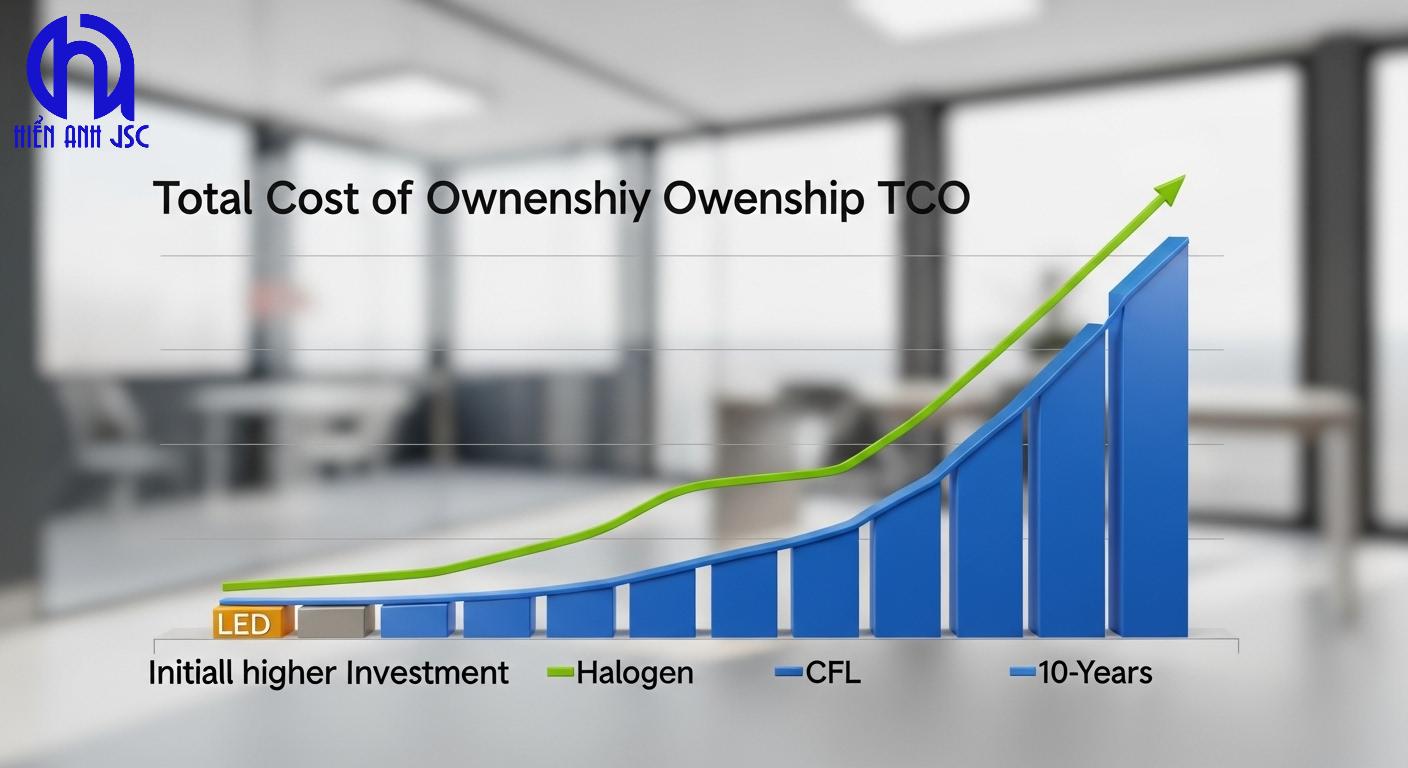 HIỂN ANH JSC

Total Cost of Ownenshiy Owenship TCO

LED

Initiall higher Investment Halogen CFL 10-Years